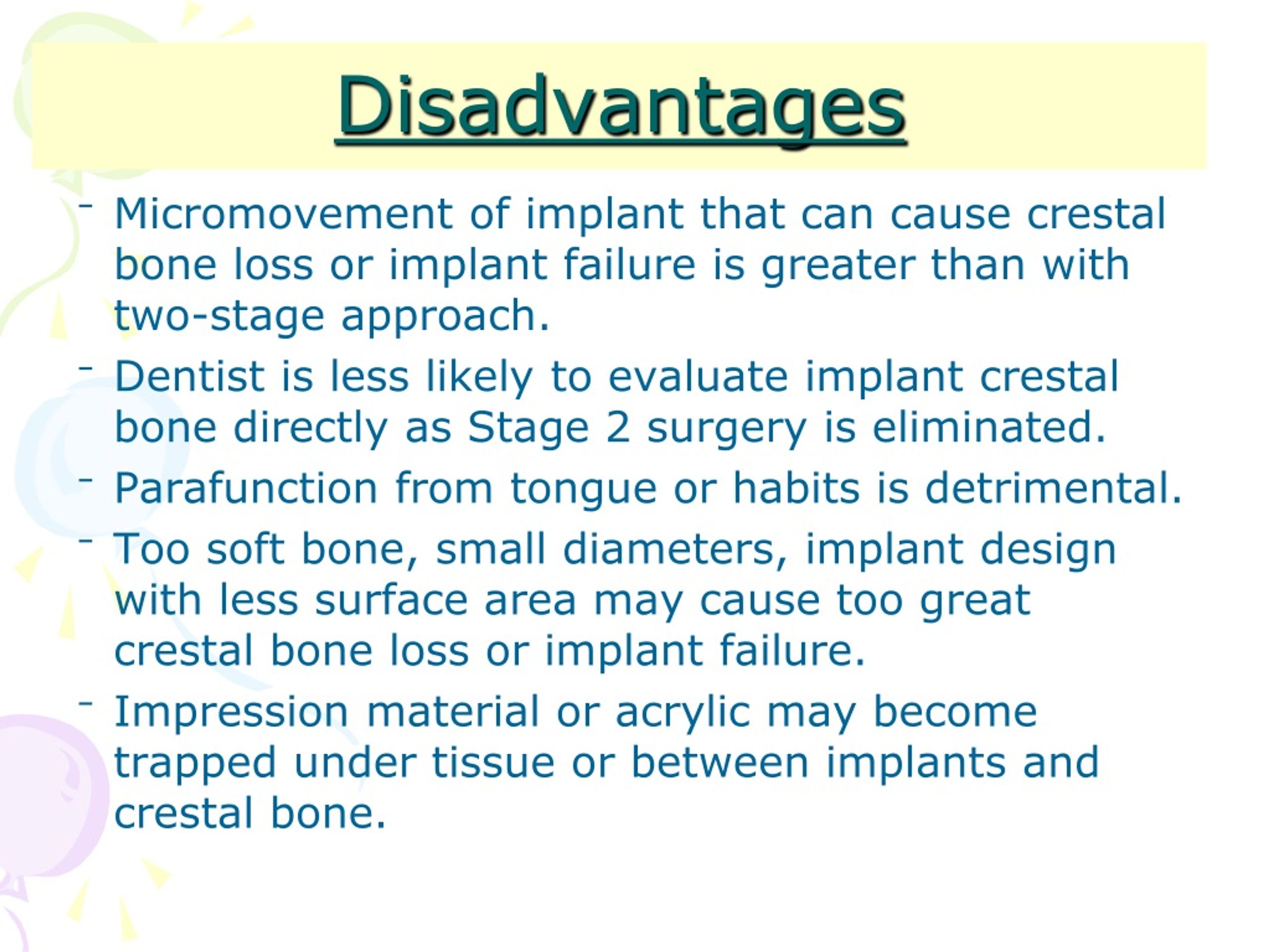 Disadvantages

- Micromovement of implant that can cause crestal bone loss or implant failure is greater than with two-stage approach.
- Dentist is less likely to evaluate implant crestal bone directly as Stage 2 surgery is eliminated.
- Parafunction from tongue or habits is detrimental.
- Too soft bone, small diameters, implant design with less surface area may cause too great crestal bone loss or implant failure.
- Impression material or acrylic may become trapped under tissue or between implants and crestal bone.